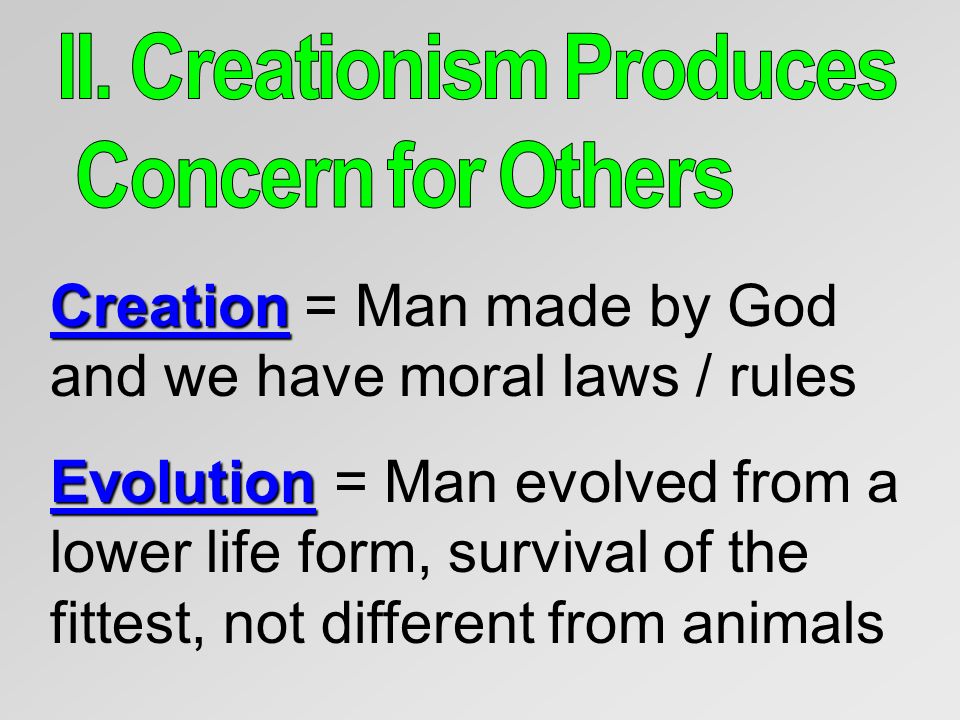 II. Creationism Produces Concern for Others

Creation = Man made by God and we have moral laws / rules

Evolution = Man evolved from a lower life form, survival of the fittest, not different from animals